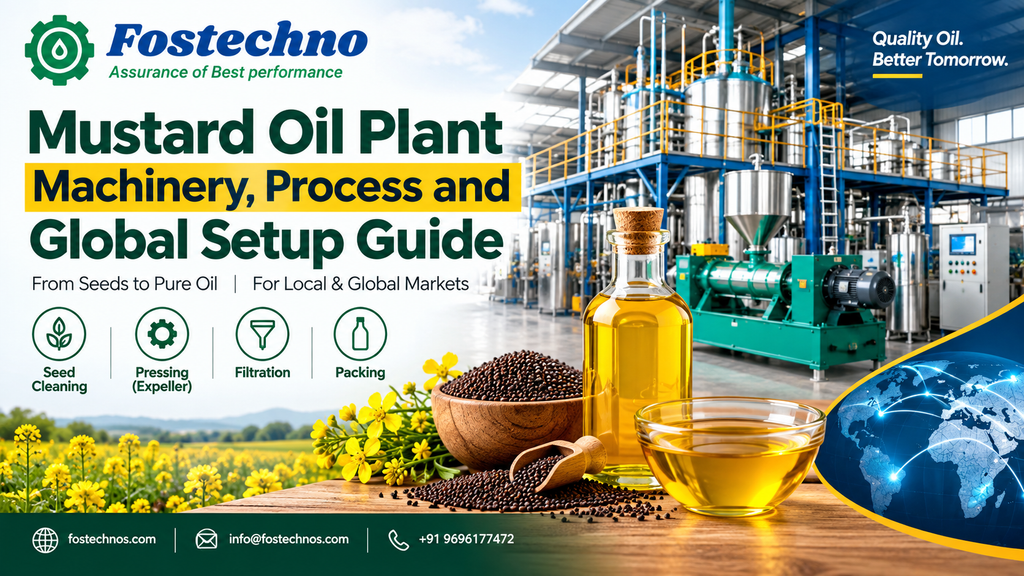 Fostechno
Assurance of Best performance

Quality Oil.
Better Tomorrow.

Mustard Oil Plant
Machinery, Process and
Global Setup Guide

From Seeds to Pure Oil | For Local & Global Markets

Seed Cleaning
Pressing (Expeller)
Filtration
Packing

fostechnos.com | info@fostechnos.com | +91 9696177472